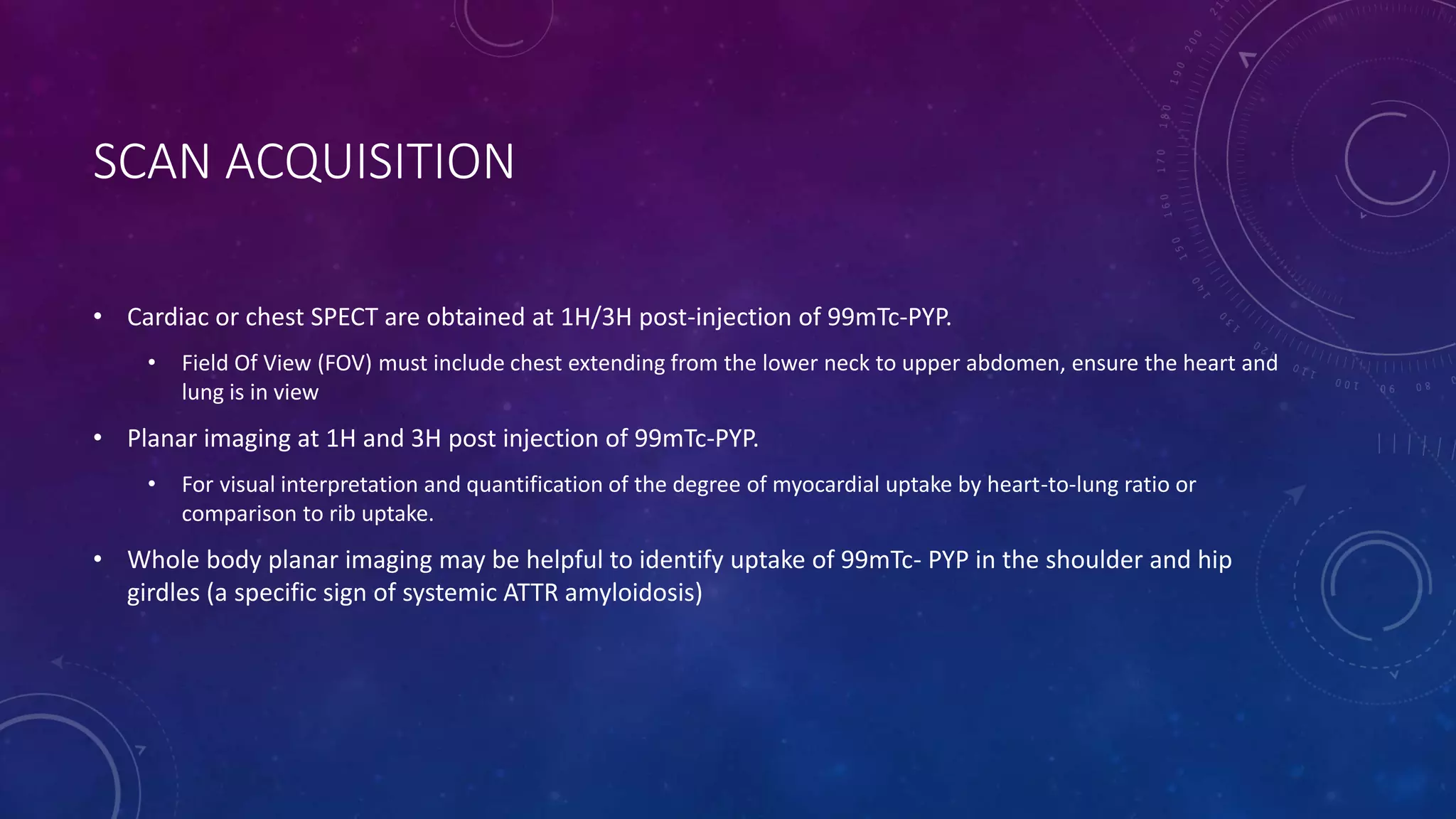 SCAN ACQUISITION

• Cardiac or chest SPECT are obtained at 1H/3H post-injection of 99mTc-PYP.

• Field Of View (FOV) must include chest extending from the lower neck to upper abdomen, ensure the heart and lung is in view

• Planar imaging at 1H and 3H post injection of 99mTc-PYP.

• For visual interpretation and quantification of the degree of myocardial uptake by heart-to-lung ratio or comparison to rib uptake.

• Whole body planar imaging may be helpful to identify uptake of 99mTc- PYP in the shoulder and hip girdles (a specific sign of systemic ATTR amyloidosis)